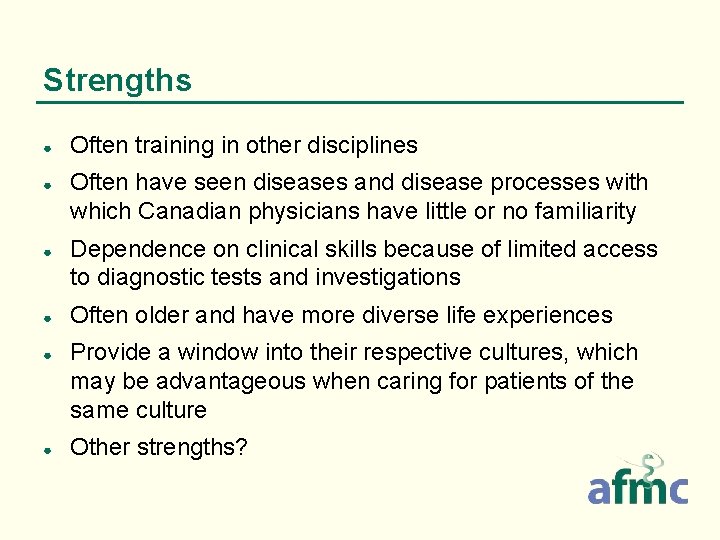 Strengths

- Often training in other disciplines
- Often have seen diseases and disease processes with which Canadian physicians have little or no familiarity
- Dependence on clinical skills because of limited access to diagnostic tests and investigations
- Often older and have more diverse life experiences
- Provide a window into their respective cultures, which may be advantageous when caring for patients of the same culture
- Other strengths?

afmc